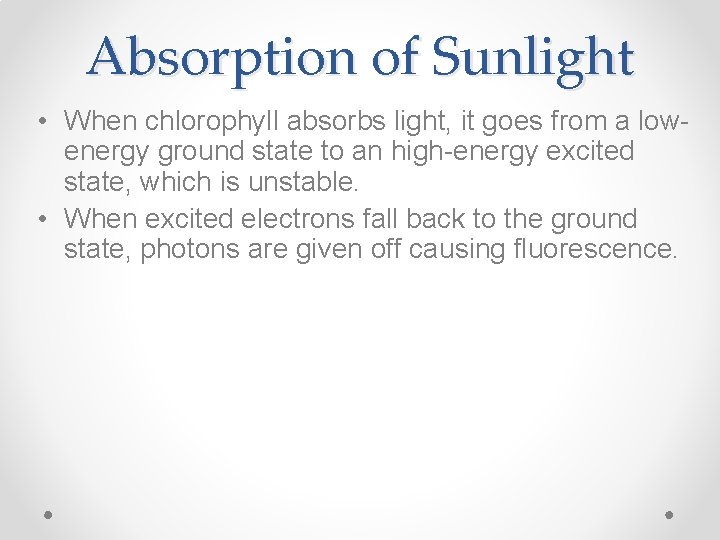 Absorption of Sunlight

• When chlorophyll absorbs light, it goes from a low-energy ground state to an high-energy excited state, which is unstable.
• When excited electrons fall back to the ground state, photons are given off causing fluorescence.